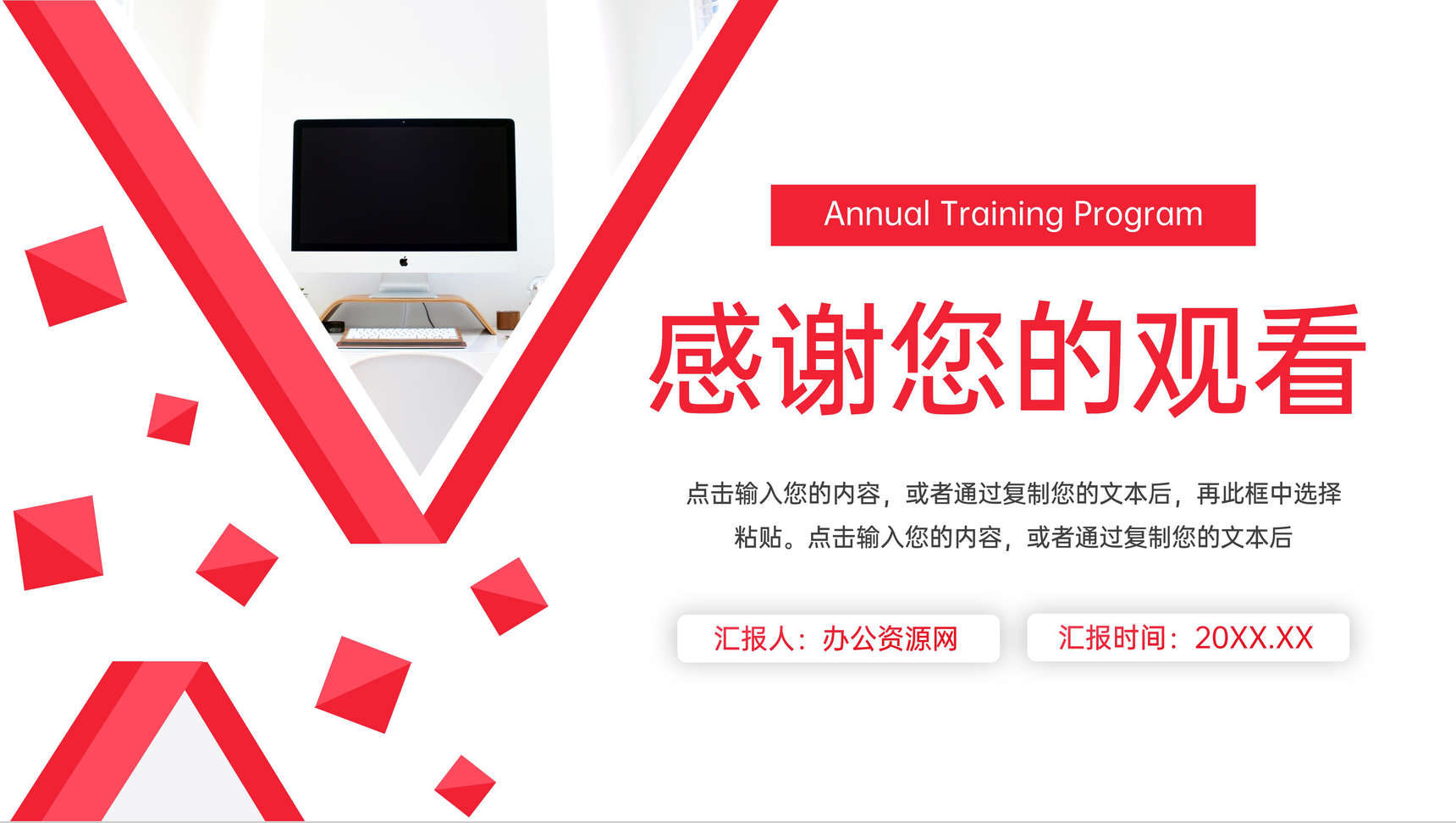 Annual Training Program

感谢您的观看

点击输入您的内容，或者通过复制您的文本后，再此框中选择粘贴。点击输入您的内容，或者通过复制您的文本后

汇报人：办公资源网

汇报时间：20XX.XX